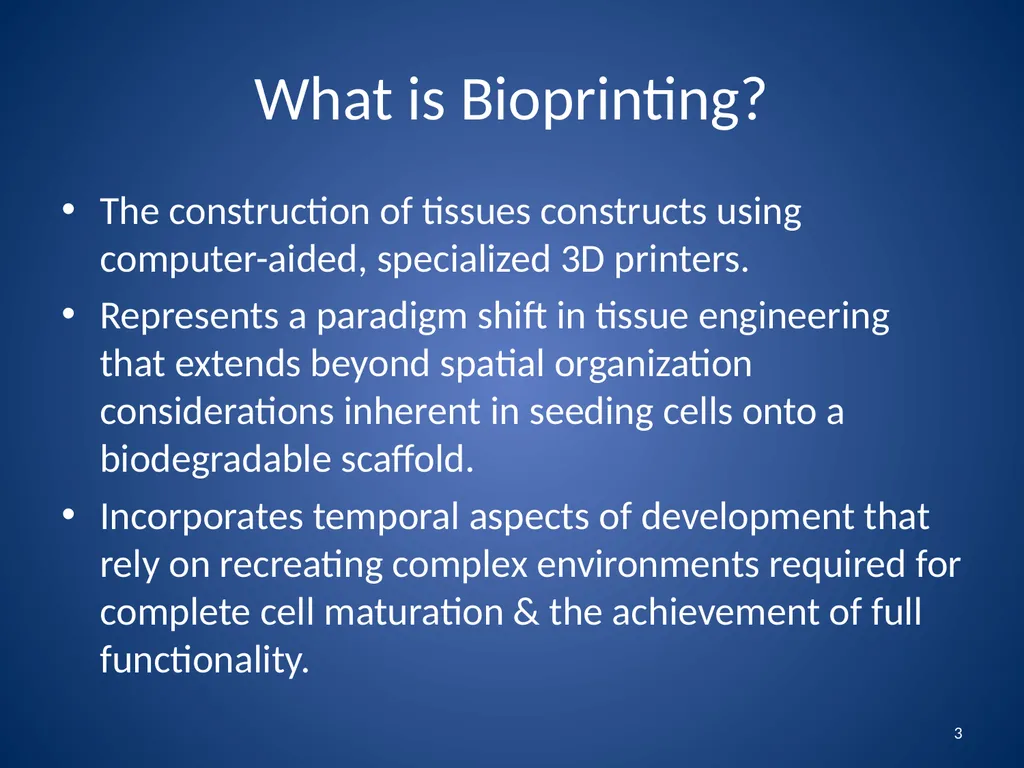 What is Bioprinting?

• The construction of tissues constructs using computer-aided, specialized 3D printers.

• Represents a paradigm shift in tissue engineering that extends beyond spatial organization considerations inherent in seeding cells onto a biodegradable scaffold.

• Incorporates temporal aspects of development that rely on recreating complex environments required for complete cell maturation & the achievement of full functionality.

3